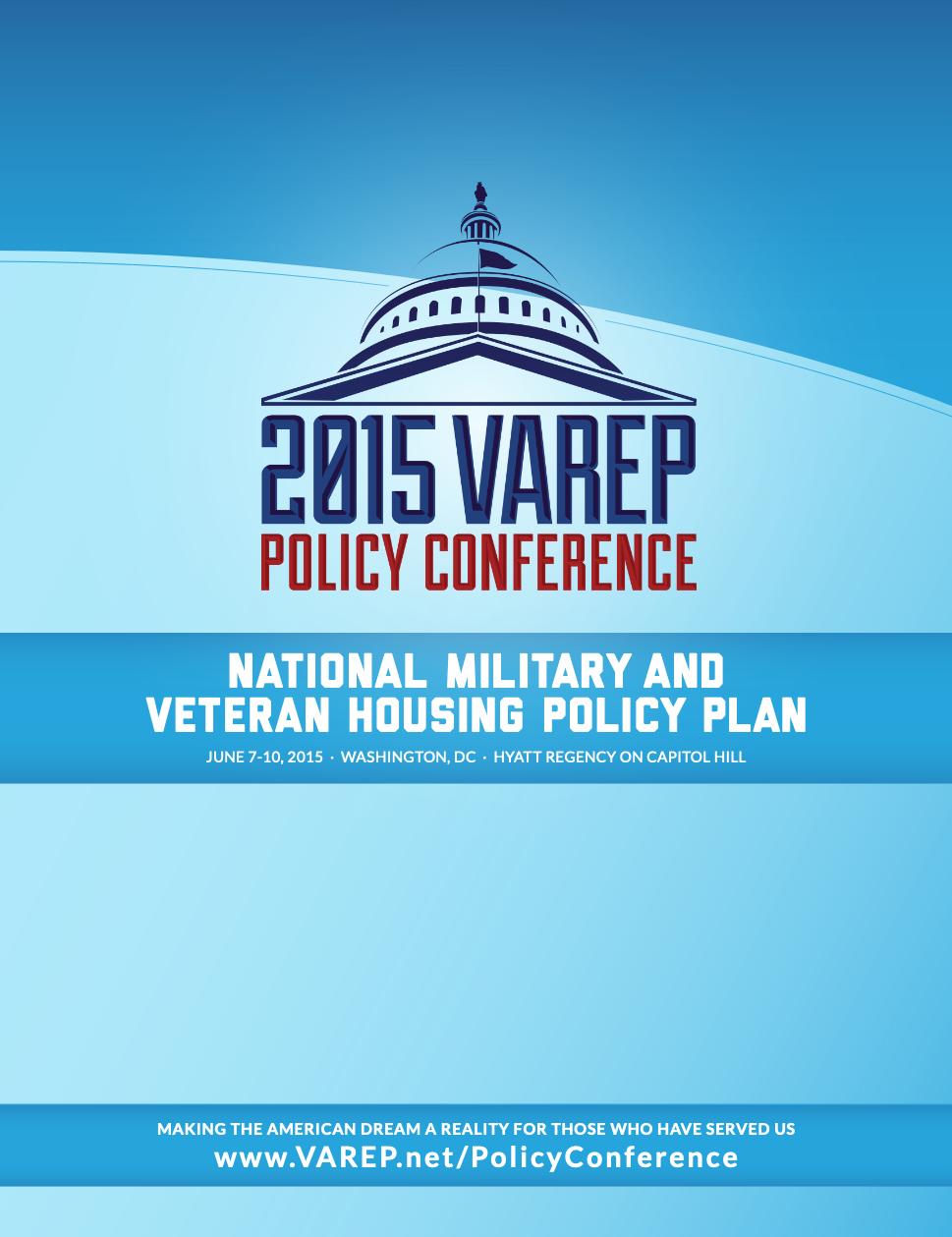 2015 VAREP
POLICY CONFERENCE

NATIONAL MILITARY AND VETERAN HOUSING POLICY PLAN

JUNE 7-10, 2015 · WASHINGTON, DC · HYATT REGENCY ON CAPITOL HILL

MAKING THE AMERICAN DREAM A REALITY FOR THOSE WHO HAVE SERVED US
www.VAREP.net/PolicyConference